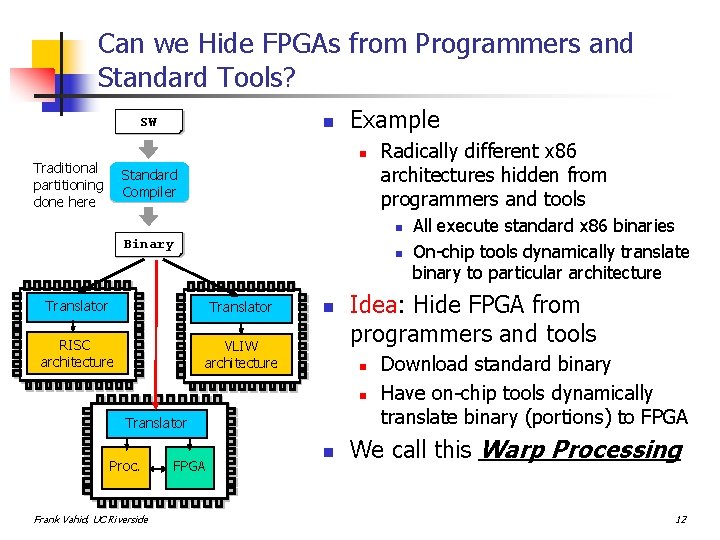 Can we Hide FPGAs from Programmers and Standard Tools?

SW

Traditional partitioning done here

Standard Compiler

Binary

Translator

RISC architecture

Translator

VLIW architecture

Translator

Proc.

FPGA

Example
Radically different x86 architectures hidden from programmers and tools
All execute standard x86 binaries
On-chip tools dynamically translate binary to particular architecture

Idea: Hide FPGA from programmers and tools
Download standard binary
Have on-chip tools dynamically translate binary (portions) to FPGA

We call this Warp Processing

Frank Vahid, UC Riverside

12